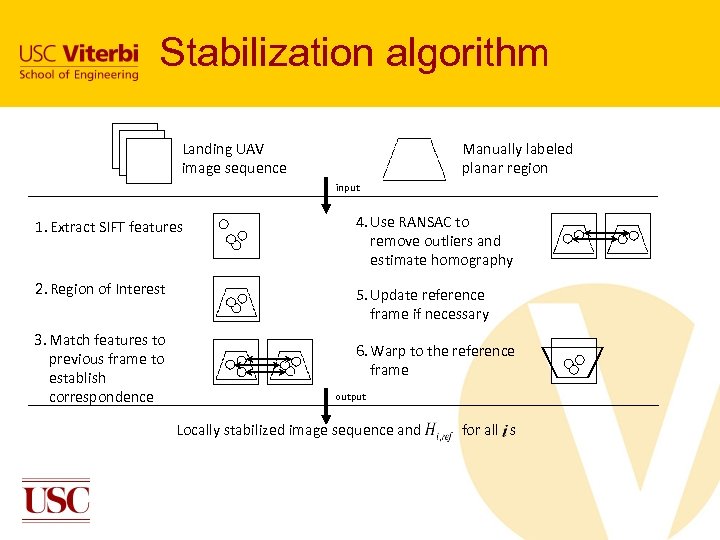 USC Viterbi
School of Engineering

Stabilization algorithm

Landing UAV image sequence

Manually labeled planar region

input

1. Extract SIFT features

2. Region of Interest

3. Match features to previous frame to establish correspondence

4. Use RANSAC to remove outliers and estimate homography

5. Update reference frame if necessary

6. Warp to the reference frame

output

Locally stabilized image sequence and $H_{i,ref}$ for all $i$ s

USC